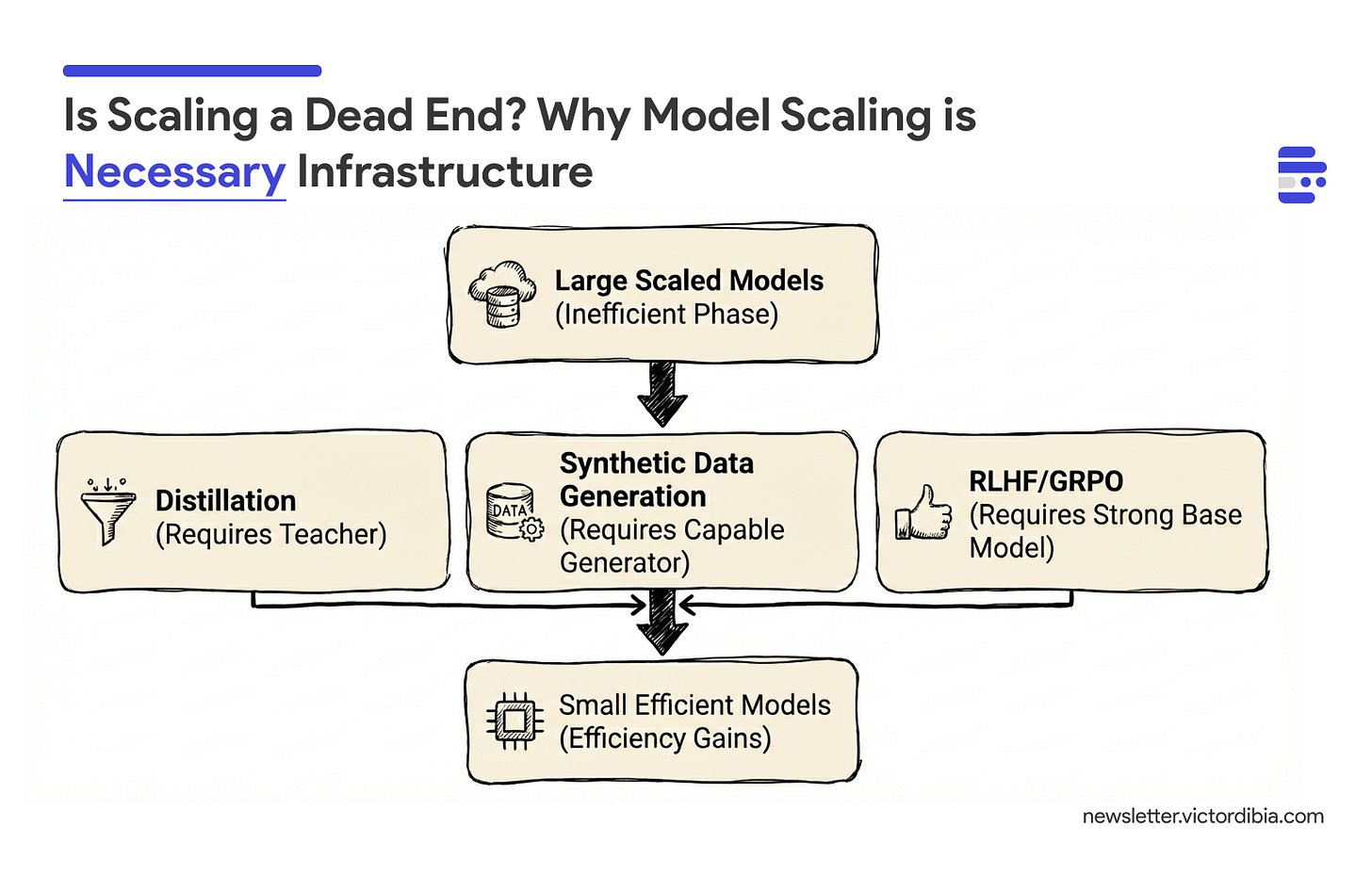 Is Scaling a Dead End? Why Model Scaling is Necessary Infrastructure

Large Scaled Models
(Inefficient Phase)

Distillation
(Requires Teacher)

DATA

Synthetic Data Generation
(Requires Capable Generator)

RLHF/GRPO
(Requires Strong Base Model)

Small Efficient Models
(Efficiency Gains)

newsletter.victordibia.com